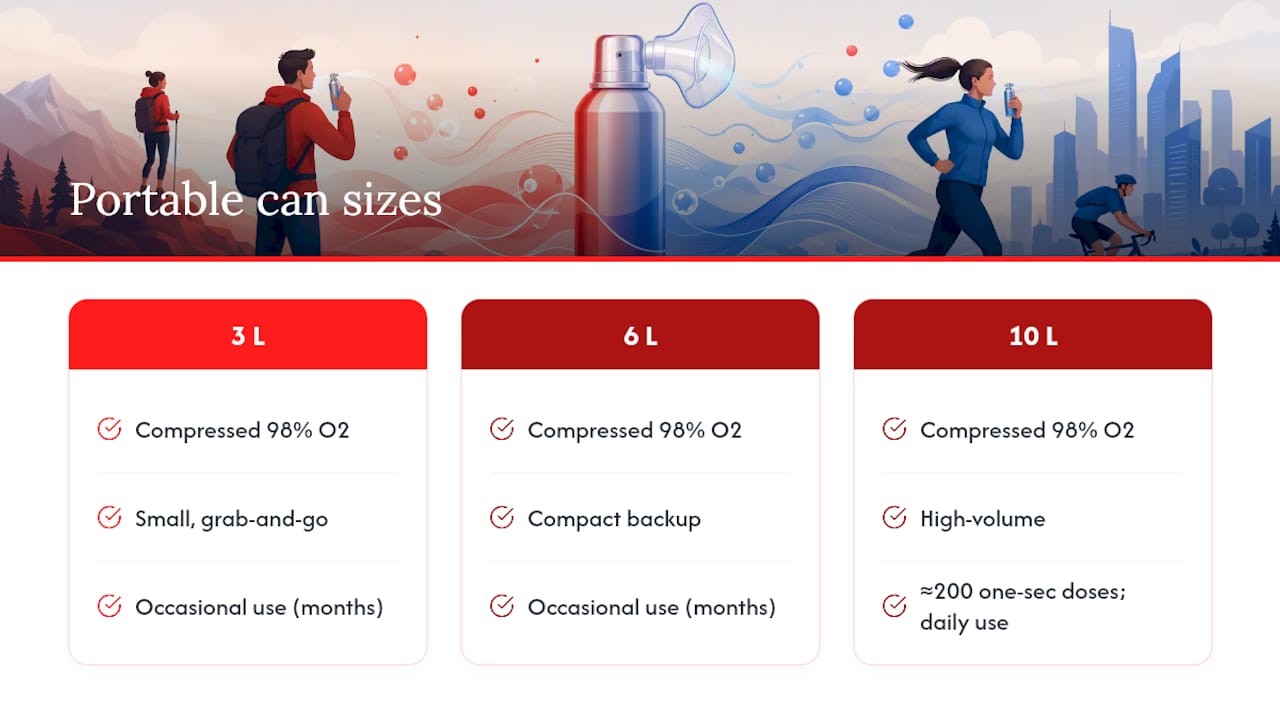 Portable can sizes

3 L

Compressed 98% O2

Small, grab-and-go

Occasional use (months)

6 L

Compressed 98% O2

Compact backup

Occasional use (months)

10 L

Compressed 98% O2

High-volume

≈200 one-sec doses; daily use